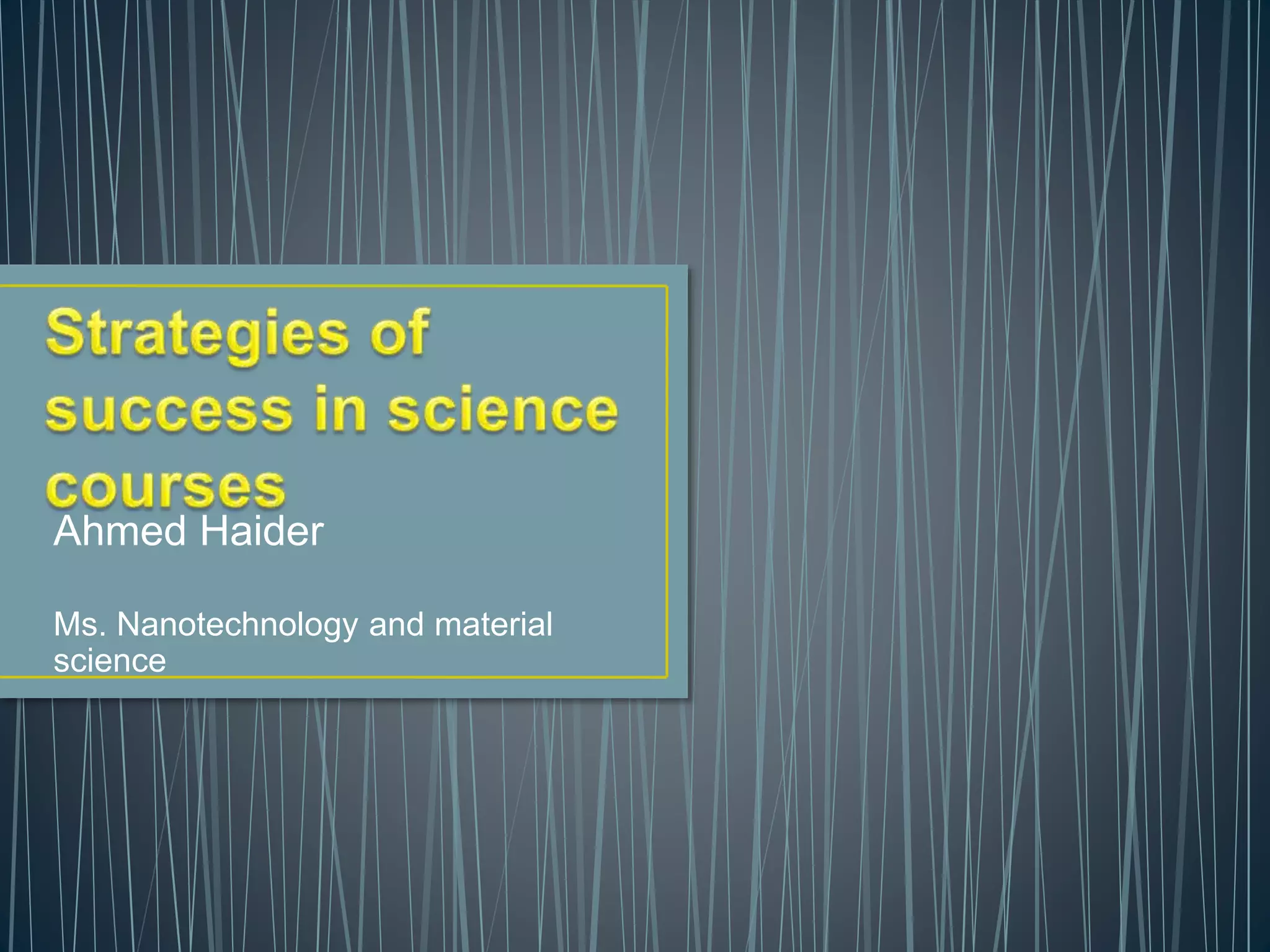 Strategies of success in science courses

Ahmed Haider

Ms. Nanotechnology and material science